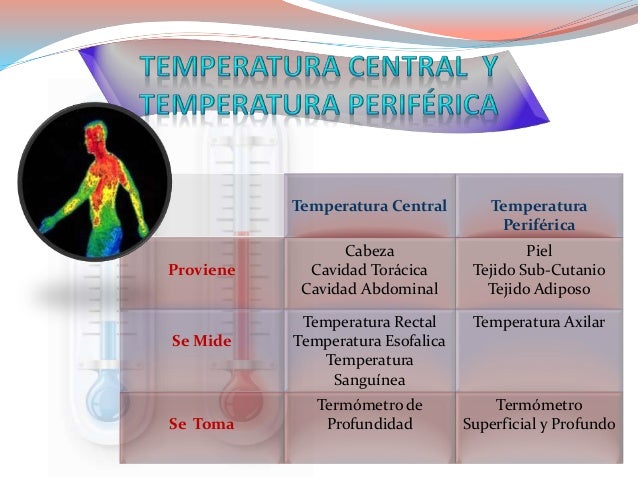 TEMPERATURA CENTRAL Y TEMPERATURA PERIFÉRICA

| | Temperatura Central | Temperatura Periférica |
|---|---|---|
| Proviene | Cabeza Cavidad Torácica Cavidad Abdominal | Piel Tejido Sub-Cutanio Tejido Adiposo |
| Se Mide | Temperatura Rectal Temperatura Esofalica Temperatura Sanguínea | Temperatura Axilar |
| Se Toma | Termómetro de Profundidad | Termómetro Superficial y Profundo |